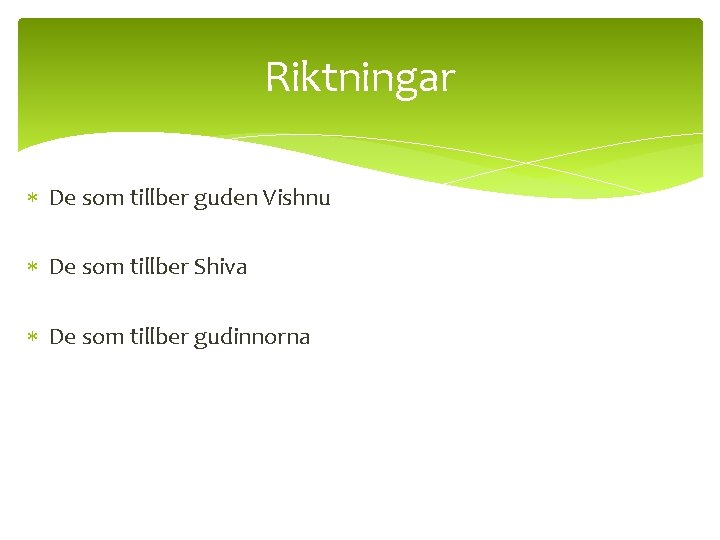 Riktningar

* De som tillber guden Vishnu

* De som tillber Shiva

* De som tillber gudinnorna